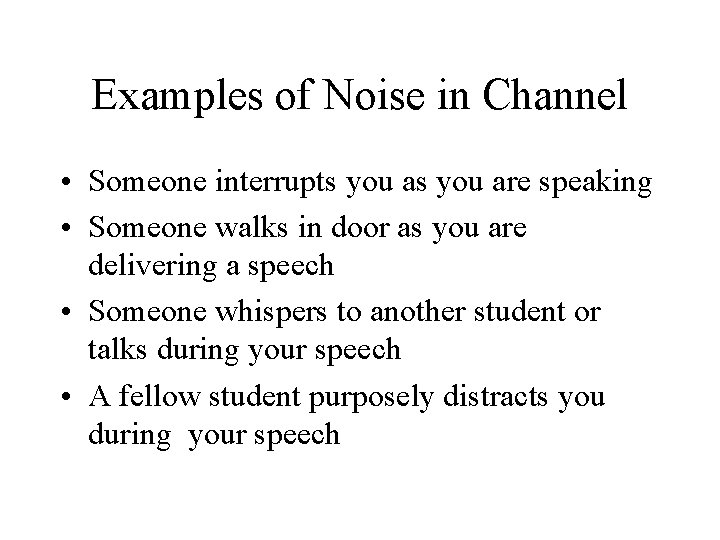 Examples of Noise in Channel

• Someone interrupts you as you are speaking
• Someone walks in door as you are delivering a speech
• Someone whispers to another student or talks during your speech
• A fellow student purposely distracts you during your speech